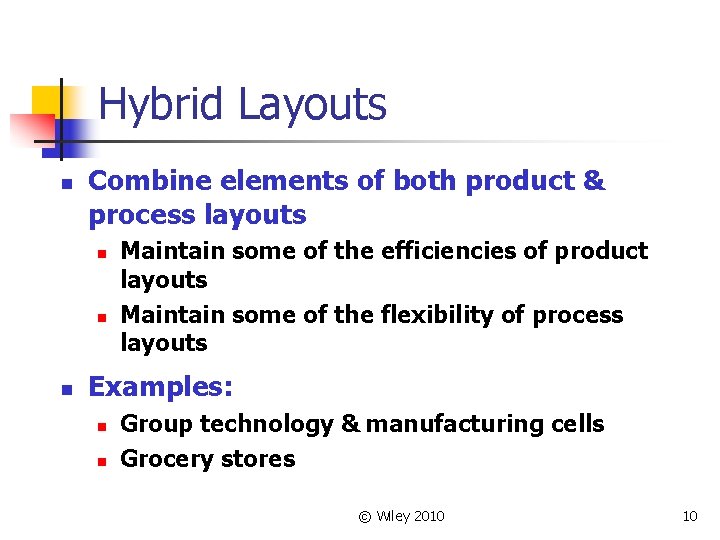 Hybrid Layouts

- Combine elements of both product & process layouts
  - Maintain some of the efficiencies of product layouts
  - Maintain some of the flexibility of process layouts
- Examples:
  - Group technology & manufacturing cells
  - Grocery stores

© Wiley 2010

10